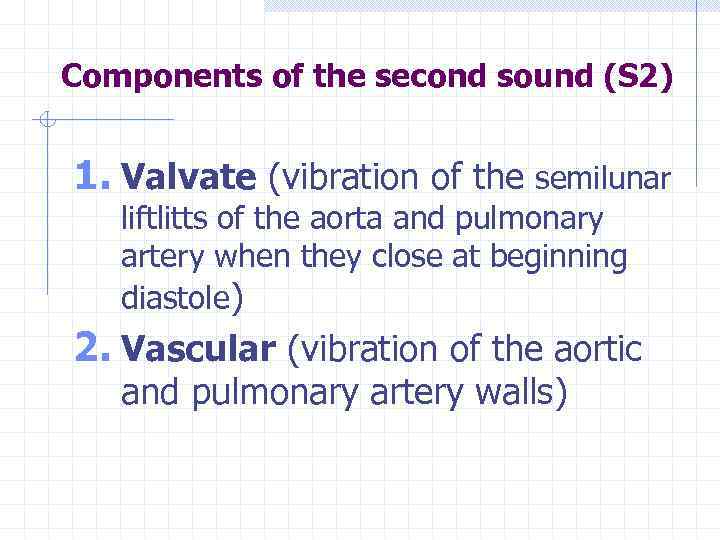 Components of the second sound (S2)

1. Valvate (vibration of the semilunar liftlitts of the aorta and pulmonary artery when they close at beginning diastole)

2. Vascular (vibration of the aortic and pulmonary artery walls)